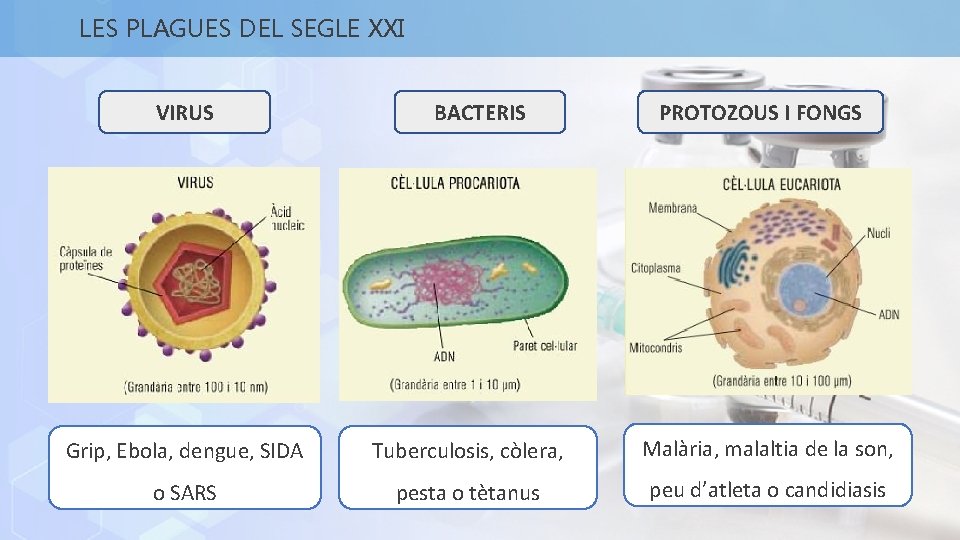 LES PLAGUES DEL SEGLE XXI

VIRUS

VIRUS

Àcid nucleic

Càpsula de proteïnes

(Grandària entre 100 i 10 nm)

Grip, Ebola, dengue, SIDA o SARS

BACTERIS

CÈL·LULA PROCARIOTA

ADN

Paret cel·lular

(Grandària entre 1 i 10 μm)

Tuberculosis, còlera, pesta o tètanus

PROTOZOUS I FONGS

CÈL·LULA EUCARIOTA

Membrana

Nucli

Citoplasma

ADN

Mitocondris

(Grandària entre 10 i 100 μm)

Malària, malaltia de la son, peu d'atleta o candidiasis